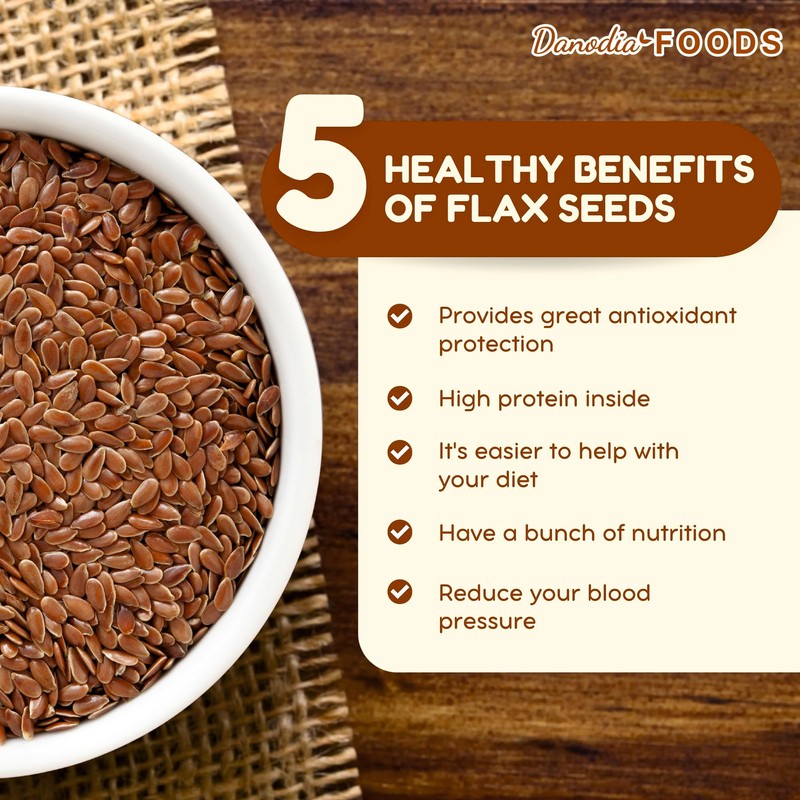 Danodia FOODS

5 HEALTHY BENEFITS OF FLAX SEEDS

Provides great antioxidant protection

High protein inside

It's easier to help with your diet

Have a bunch of nutrition

Reduce your blood pressure